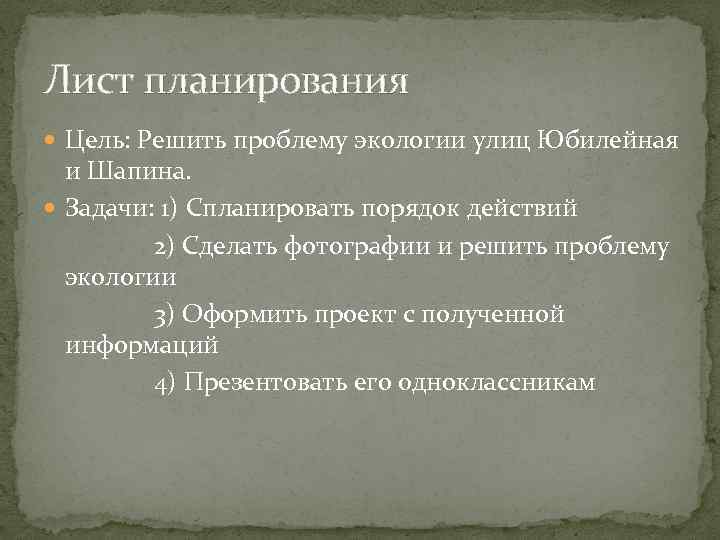 Лист планирования

Цель: Решить проблему экологии улиц Юбилейная и Шапина.

Задачи: 1) Спланировать порядок действий

2) Сделать фотографии и решить проблему экологии

3) Оформить проект с полученной информаций

4) Презентовать его одноклассникам